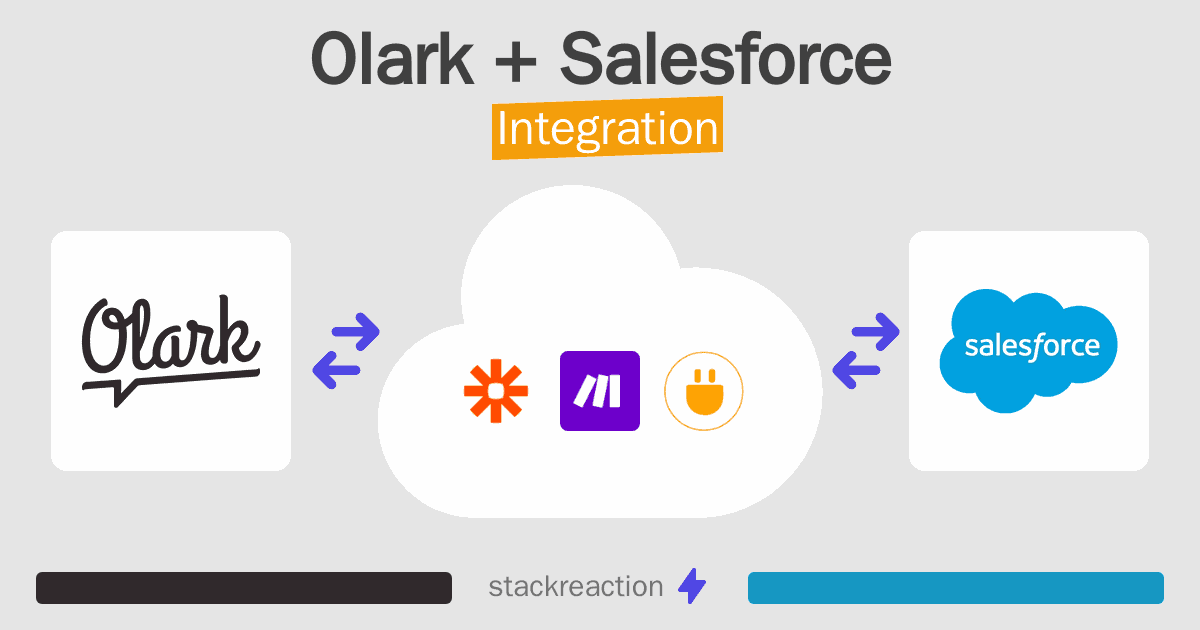 Olark + Salesforce
Integration

Olark

salesforce

stackreaction